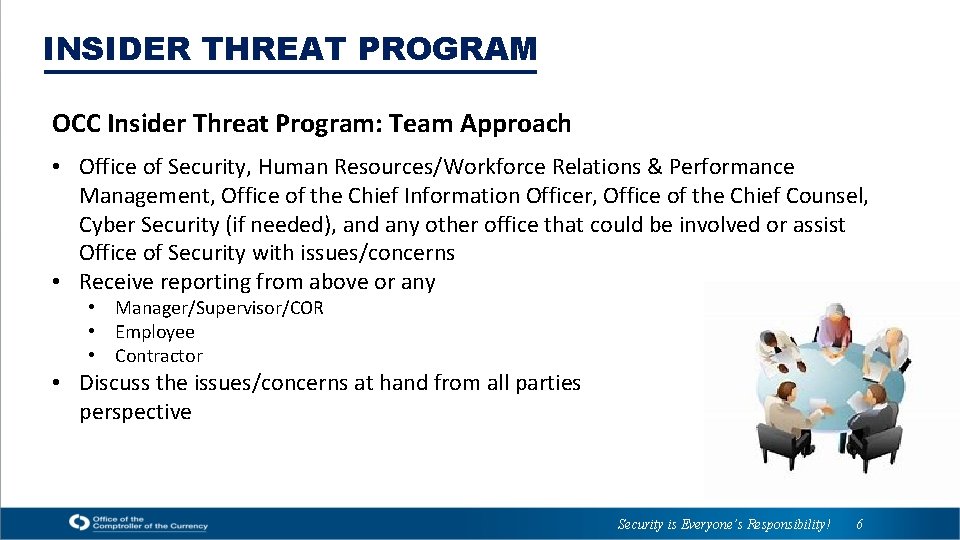 INSIDER THREAT PROGRAM

OCC Insider Threat Program: Team Approach

• Office of Security, Human Resources/Workforce Relations & Performance Management, Office of the Chief Information Officer, Office of the Chief Counsel, Cyber Security (if needed), and any other office that could be involved or assist Office of Security with issues/concerns
• Receive reporting from above or any
  • Manager/Supervisor/COR
  • Employee
  • Contractor
• Discuss the issues/concerns at hand from all parties perspective

Office of the Comptroller of the Currency

Security is Everyone's Responsibility! 6